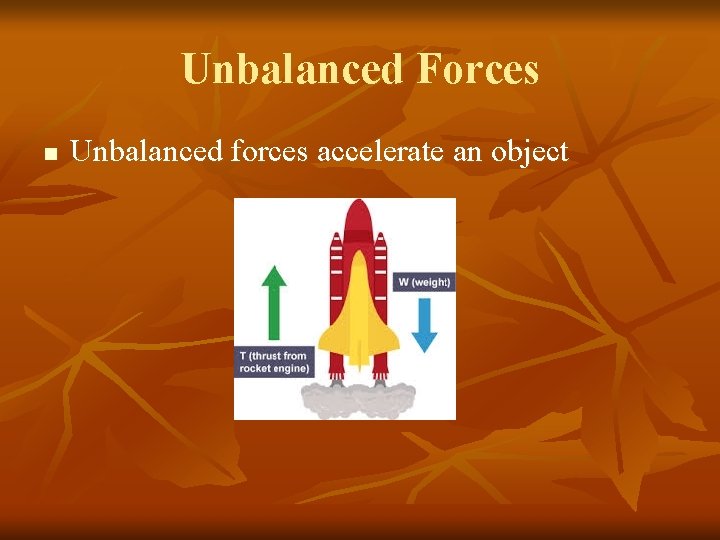 Unbalanced Forces

■ Unbalanced forces accelerate an object

W (weight)

T (thrust from rocket engine)